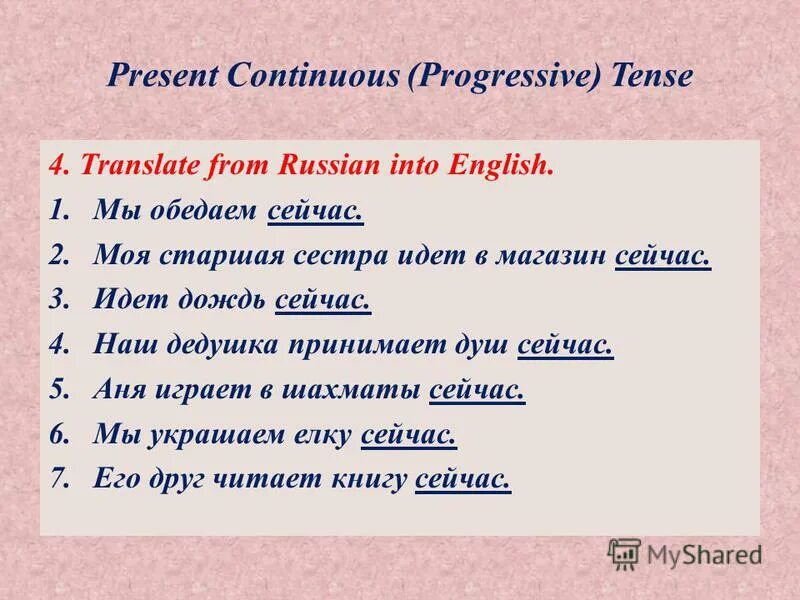 Present Continuous (Progressive) Tense

4. Translate from Russian into English.
1. Мы обедаем сейчас.
2. Моя старшая сестра идет в магазин сейчас.
3. Идет дождь сейчас.
4. Наш дедушка принимает душ сейчас.
5. Аня играет в шахматы сейчас.
6. Мы украшаем елку сейчас.
7. Его друг читает книгу сейчас.

MyShared